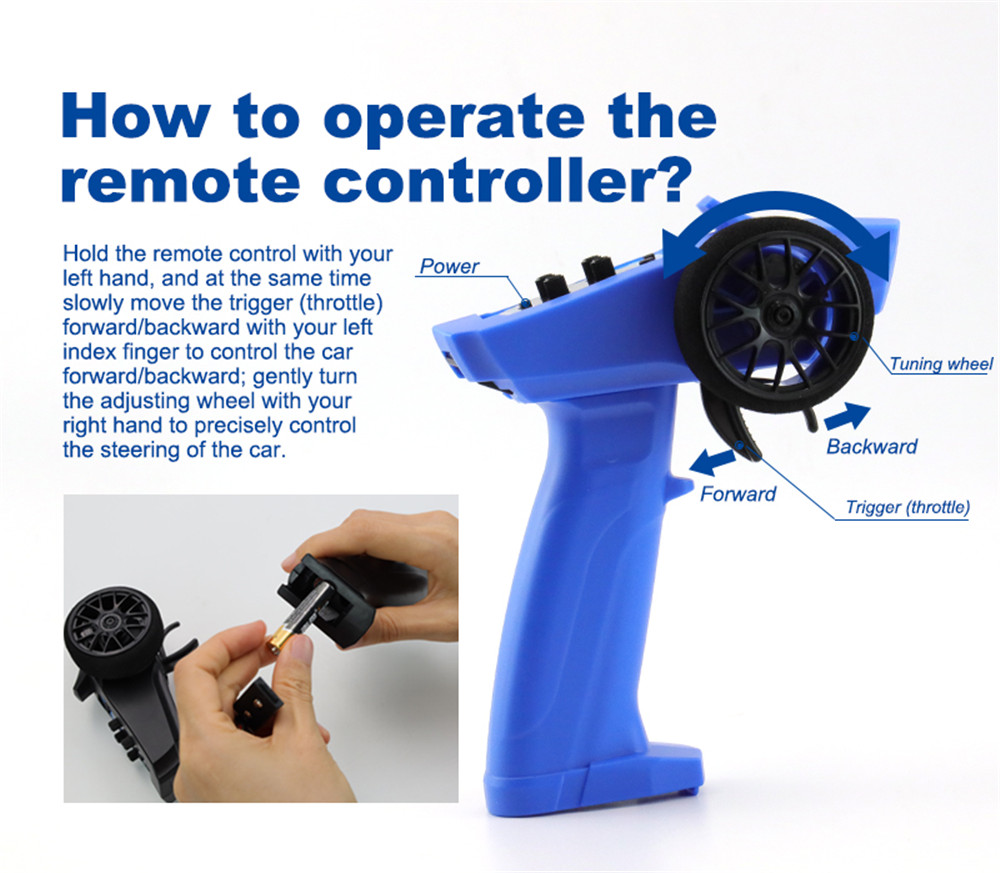 How to operate the remote controller?

Hold the remote control with your left hand, and at the same time slowly move the trigger (throttle) forward/backward with your left index finger to control the car forward/backward; gently turn the adjusting wheel with your right hand to precisely control the steering of the car.

Power

Tuning wheel

Backward

Forward

Trigger (throttle)